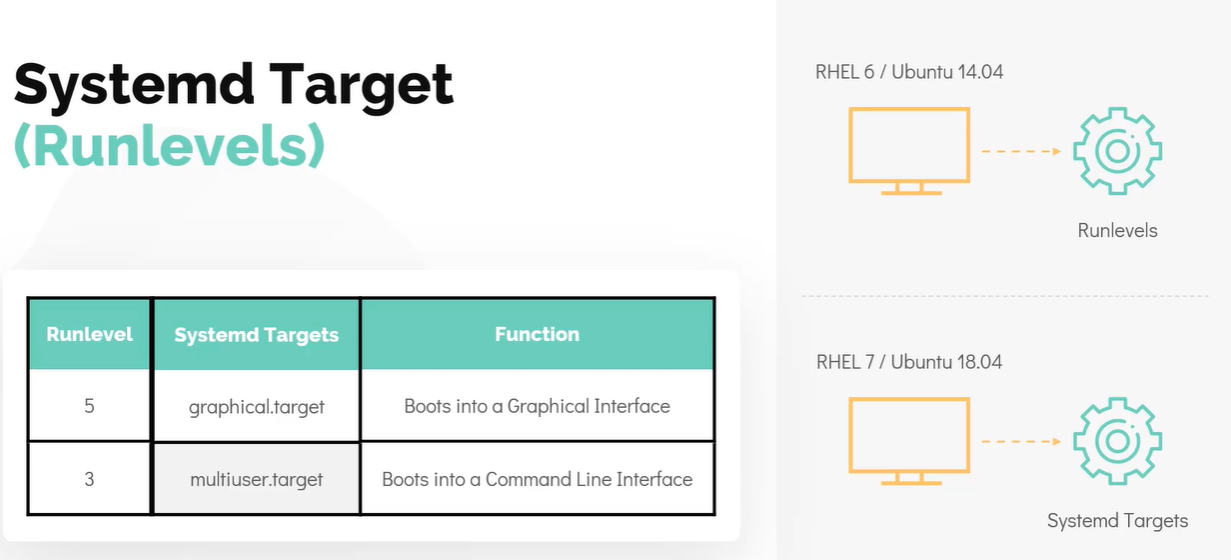 Systemd Target
(Runlevels)

| Runlevel | Systemd Targets | Function |
|---|---|---|
| 5 | graphical.target | Boots into a Graphical Interface |
| 3 | multiuser.target | Boots into a Command Line Interface |

RHEL 6 / Ubuntu 14.04

Runlevels

RHEL 7 / Ubuntu 18.04

Systemd Targets